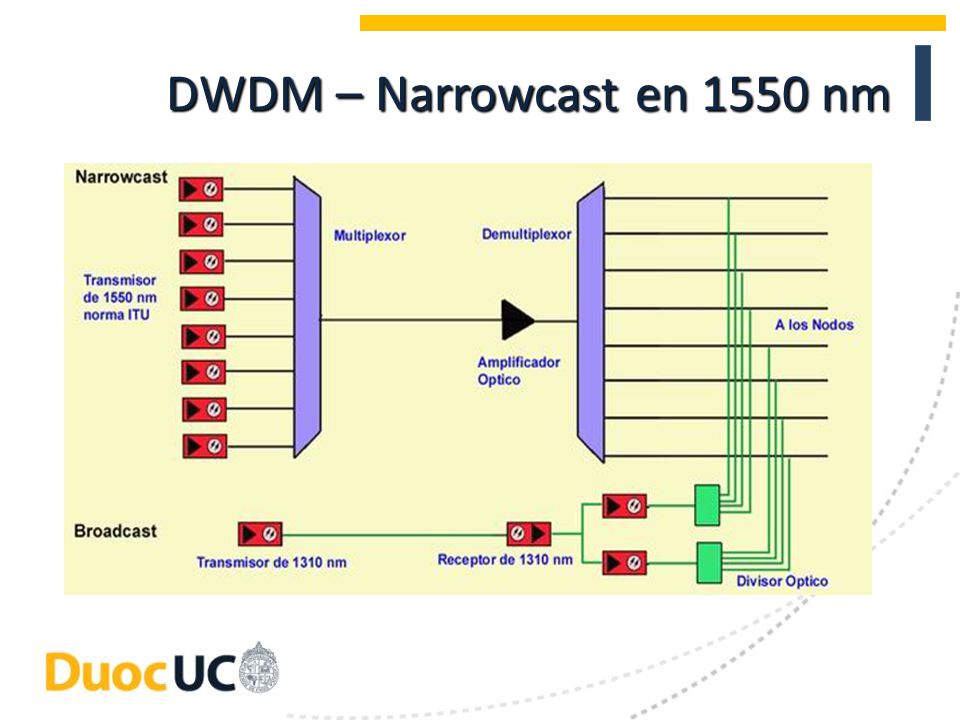 DWDM – Narrowcast en 1550 nm

Narrowcast

Transmisor de 1550 nm norma ITU

Multiplexor

Demultiplexor

Amplificador Optico

A los Nodos

Broadcast

Transmisor de 1310 nm

Receptor de 1310 nm

Divisor Optico

DuocUC